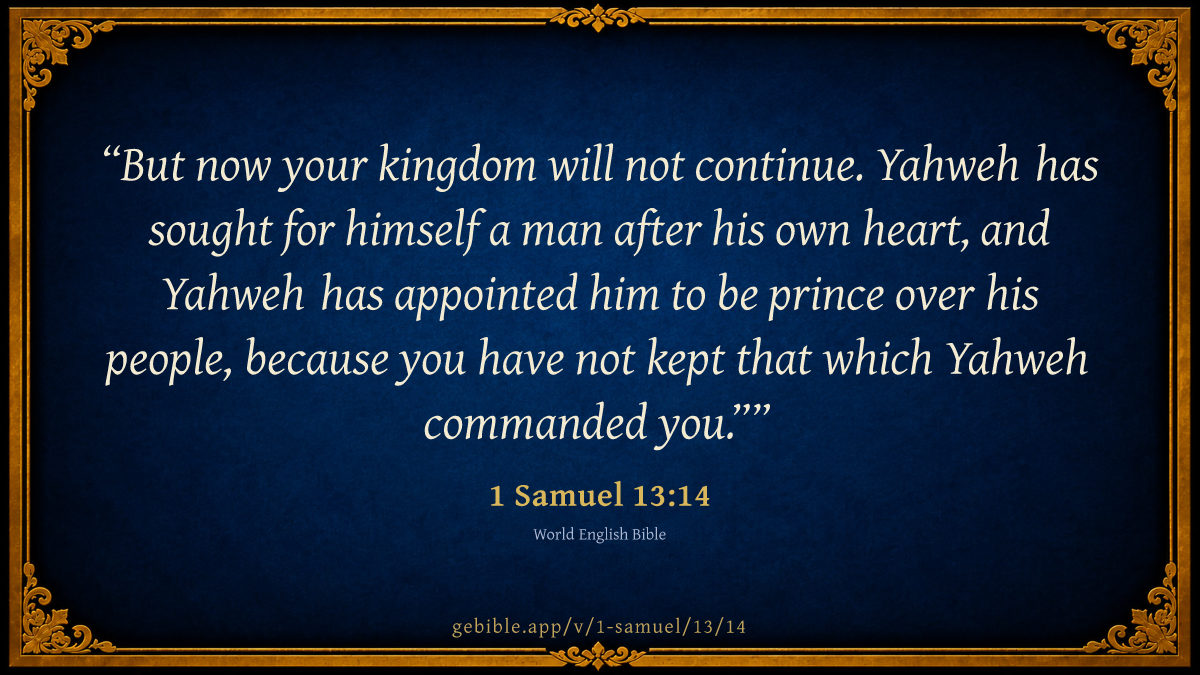 “But now your kingdom will not continue. Yahweh has sought for himself a man after his own heart, and Yahweh has appointed him to be prince over his people, because you have not kept that which Yahweh commanded you.””

1 Samuel 13:14

World English Bible

gebible.app/v/1-samuel/13/14